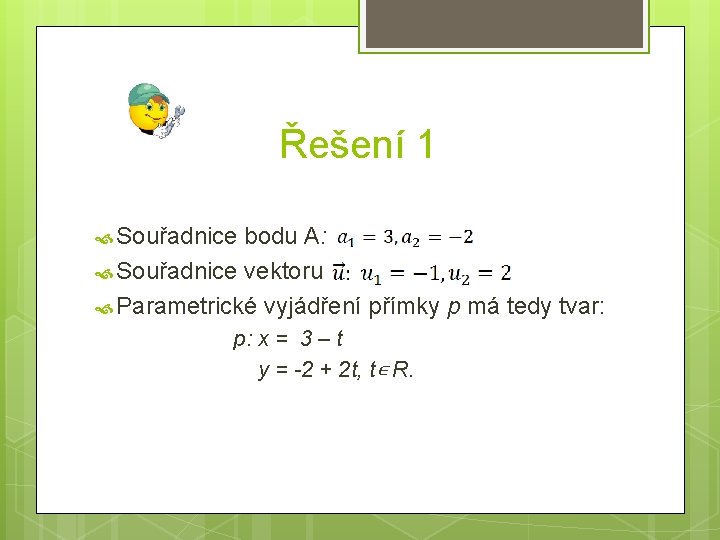 Řešení 1

Souřadnice bodu A: $a_1 = 3, a_2 = -2$

Souřadnice vektoru $\vec{u}$: $u_1 = -1, u_2 = 2$

Parametrické vyjádření přímky $p$ má tedy tvar:

$p$: $x = 3 - t$

$y = -2 + 2t$, $t \in R$.